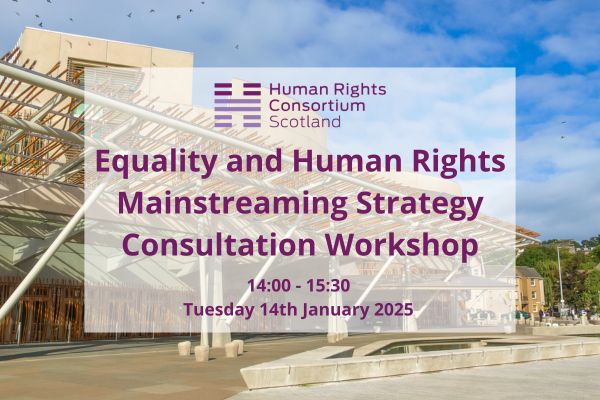 Human Rights Consortium Scotland

Equality and Human Rights Mainstreaming Strategy Consultation Workshop

14:00 - 15:30
Tuesday 14th January 2025